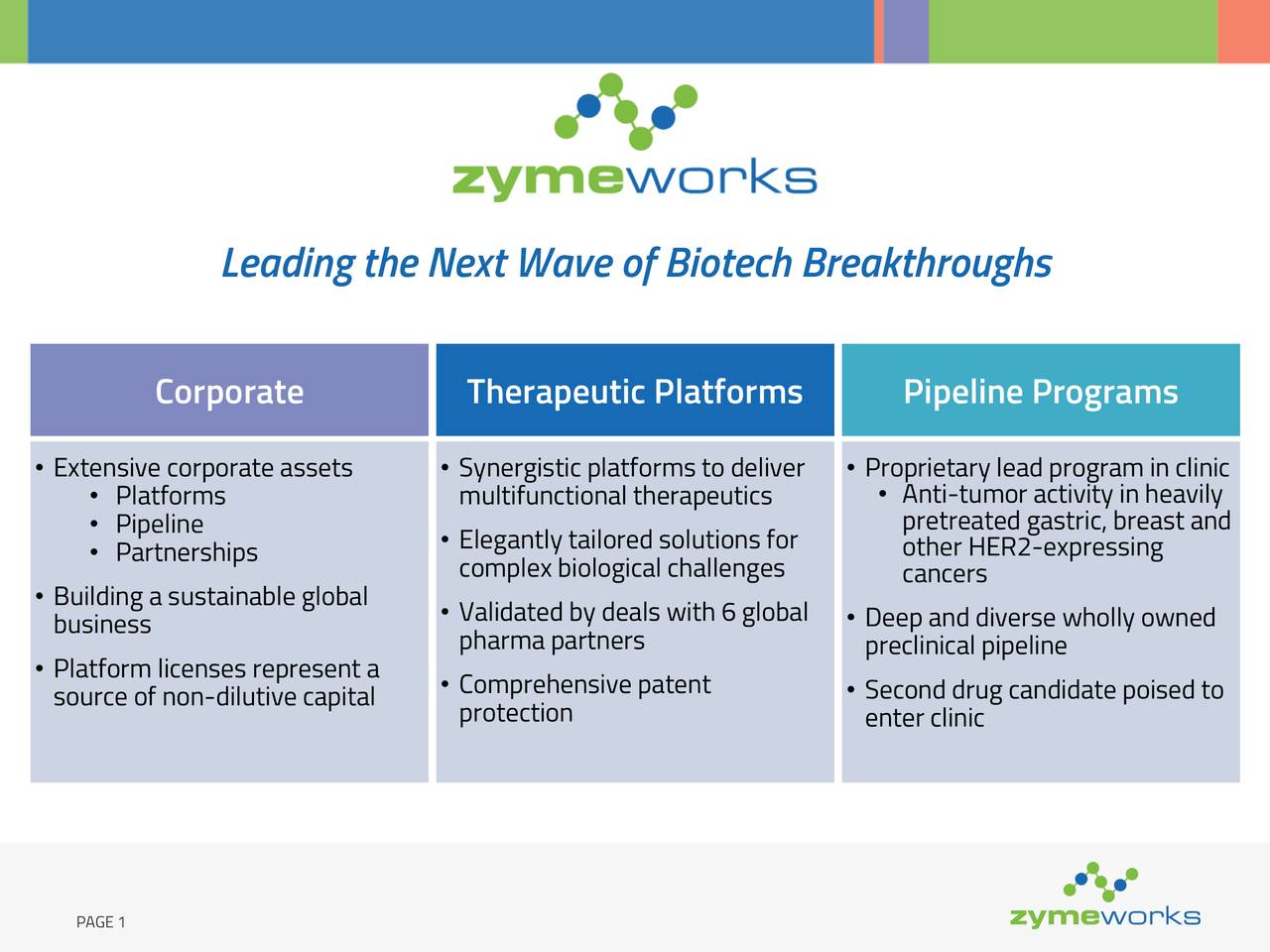 zymeworks

Leading the Next Wave of Biotech Breakthroughs

Corporate

• Extensive corporate assets
  • Platforms
  • Pipeline
  • Partnerships
• Building a sustainable global business
• Platform licenses represent a source of non-dilutive capital

Therapeutic Platforms

• Synergistic platforms to deliver multifunctional therapeutics
• Elegantly tailored solutions for complex biological challenges
• Validated by deals with 6 global pharma partners
• Comprehensive patent protection

Pipeline Programs

• Proprietary lead program in clinic
  • Anti-tumor activity in heavily pretreated gastric, breast and other HER2-expressing cancers
• Deep and diverse wholly owned preclinical pipeline
• Second drug candidate poised to enter clinic

PAGE 1

zymeworks